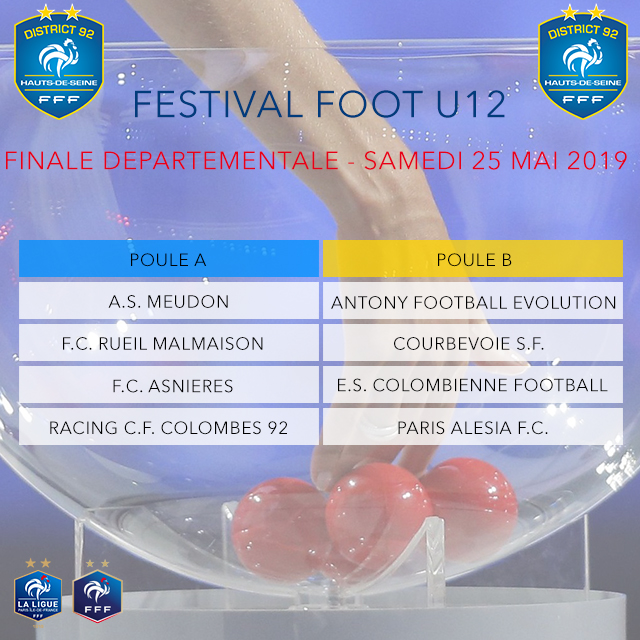 DISTRICT 92
HAUTS-DE-SEINE
FFF

DISTRICT 92
HAUTS-DE-SEINE
FFF

FESTIVAL FOOT U12

FINALE DEPARTEMENTALE - SAMEDI 25 MAI 2019

| POULE A | POULE B |
|---|---|
| A.S. MEUDON | ANTONY FOOTBALL EVOLUTION |
| F.C. RUEIL MALMAISON | COURBEVOIE S.F. |
| F.C. ASNIERES | E.S. COLOMBIENNE FOOTBALL |
| RACING C.F. COLOMBES 92 | PARIS ALESIA F.C. |

LA LIGUE
PARIS ÎLE-DE-FRANCE
FFF

FFF